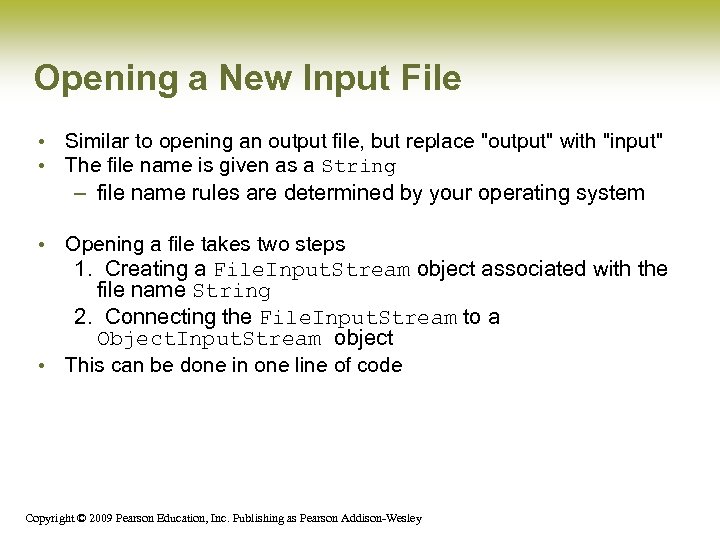 Opening a New Input File

• Similar to opening an output file, but replace "output" with "input"
• The file name is given as a String
  – file name rules are determined by your operating system

• Opening a file takes two steps
  1. Creating a FileInputStream object associated with the file name String
  2. Connecting the FileInputStream to a ObjectInputStream object
• This can be done in one line of code

Copyright © 2009 Pearson Education, Inc. Publishing as Pearson Addison-Wesley